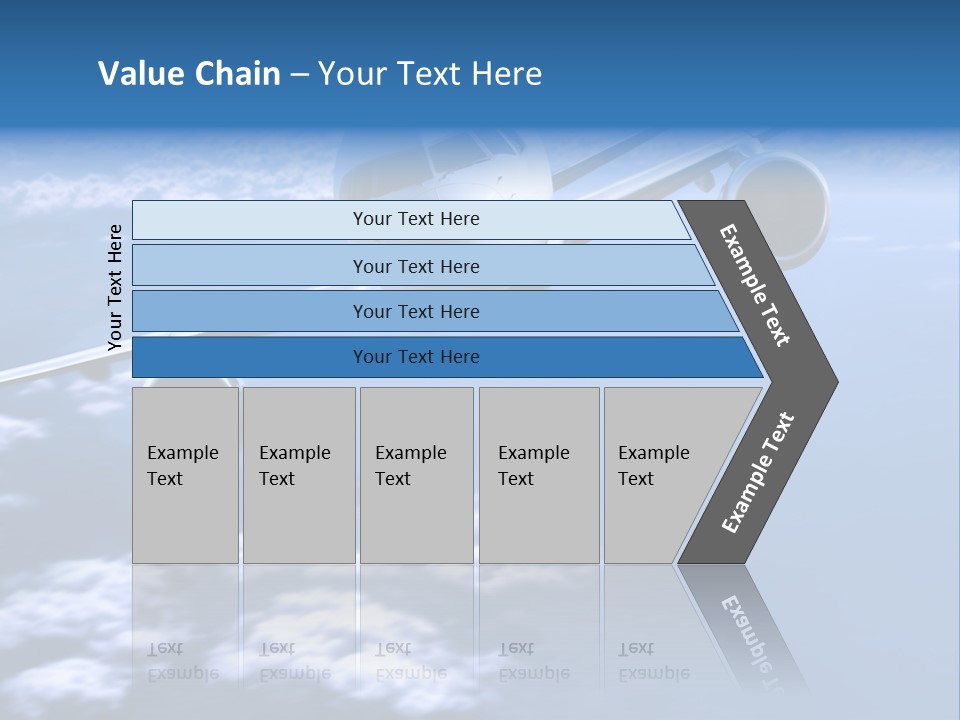 Value Chain – Your Text Here

Your Text Here

Your Text Here

Your Text Here

Your Text Here

Your Text Here

Example Text

Example Text

Example Text

Example Text

Example Text

Example Text

Example Text